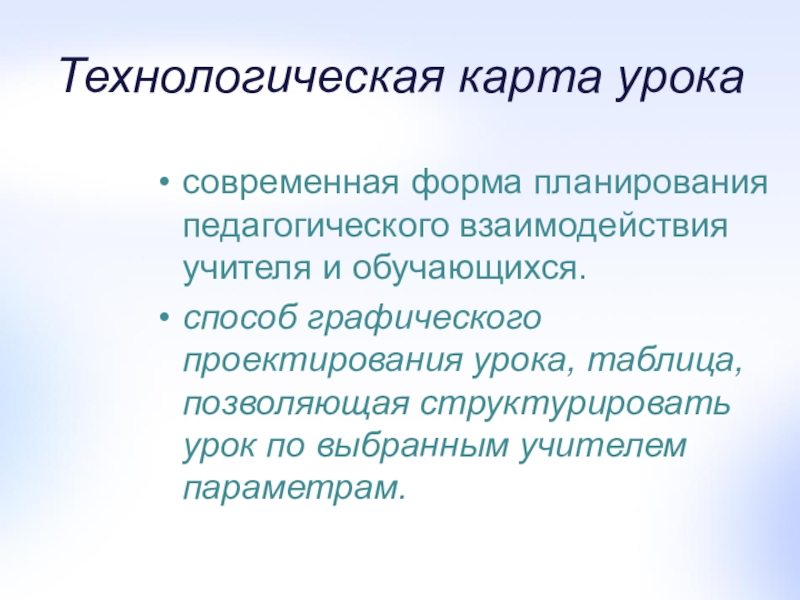 Технологическая карта урока

• современная форма планирования педагогического взаимодействия учителя и обучающихся.

• способ графического проектирования урока, таблица, позволяющая структурировать урок по выбранным учителем параметрам.